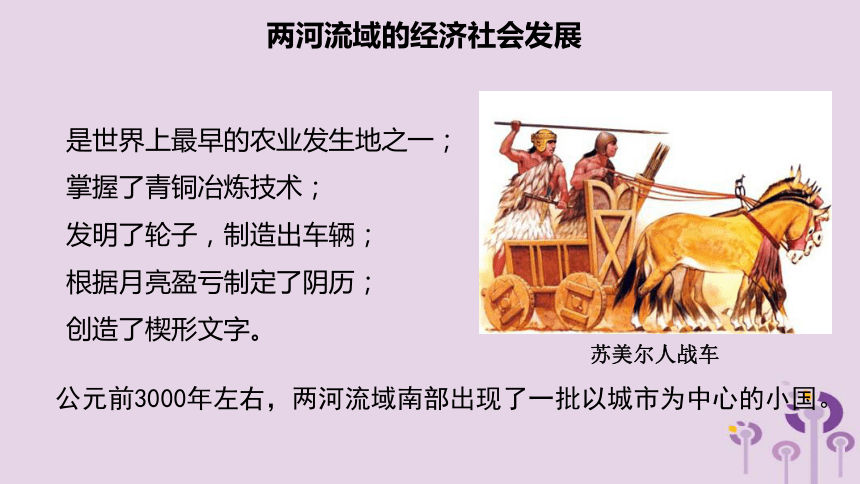 两河流域的经济社会发展

是世界上最早的农业发生地之一；
掌握了青铜冶炼技术；
发明了轮子，制造出车辆；
根据月亮盈亏制定了阴历；
创造了楔形文字。

苏美尔人战车

公元前3000年左右，两河流域南部出现了一批以城市为中心的小国。